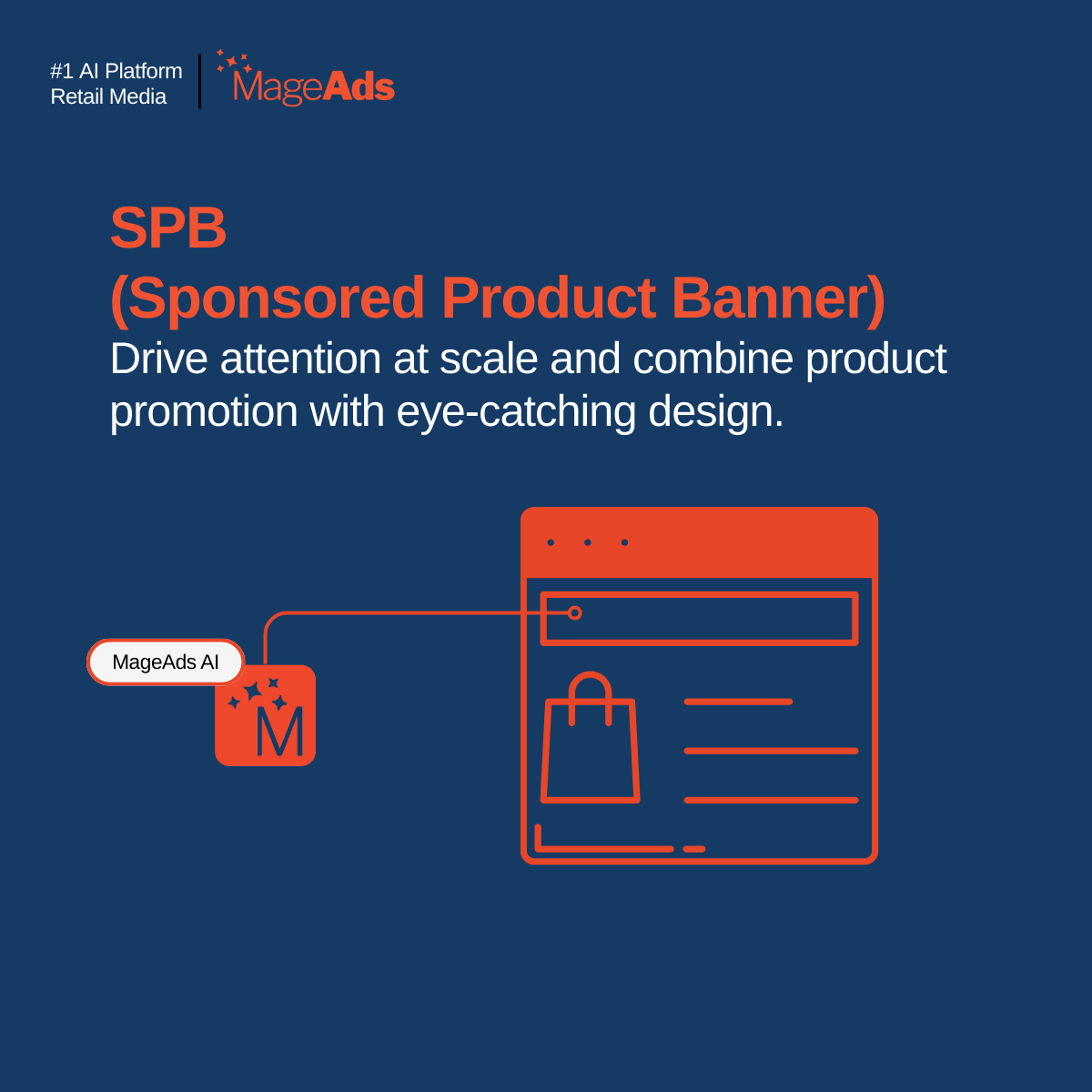 #1 AI Platform
Retail Media

MageAds

SPB
(Sponsored Product Banner)
Drive attention at scale and combine product promotion with eye-catching design.

MageAds AI

M